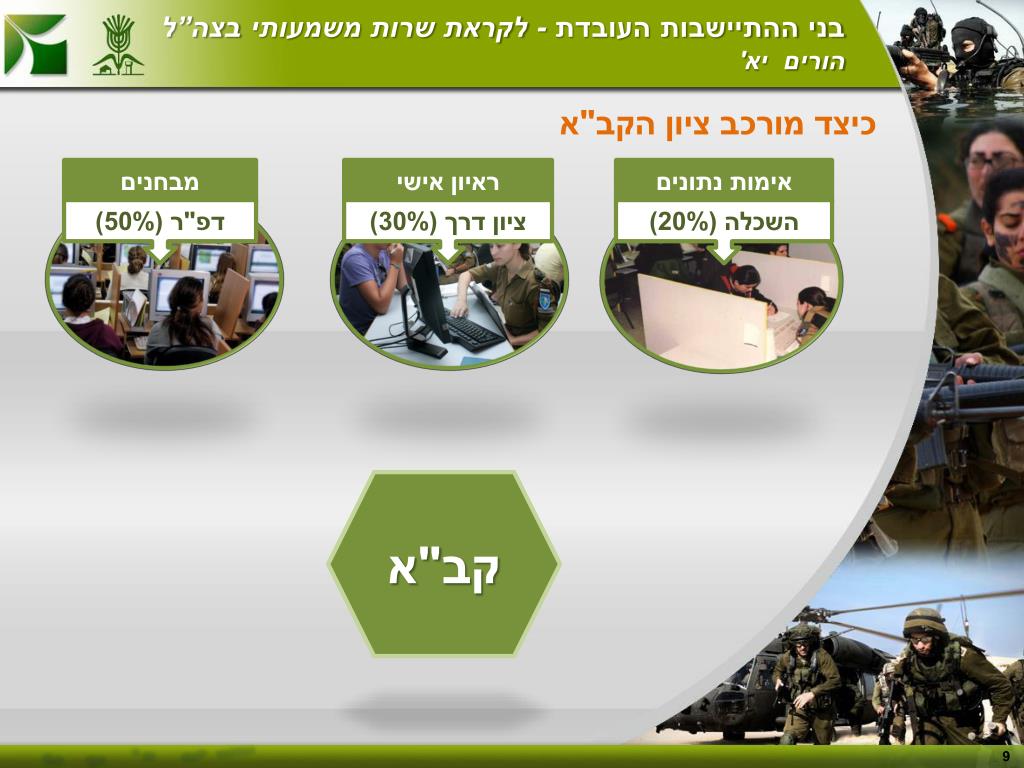 בני ההתיישבות העובדת - לקראת שרות משמעותי בצה"ל
הורים יא'

כיצד מורכב ציון הקב"א

אימות נתונים
השכלה (20%)

ראיון אישי
ציון דרך (30%)

מבחנים
דפ"ר (50%)

קב"א

9